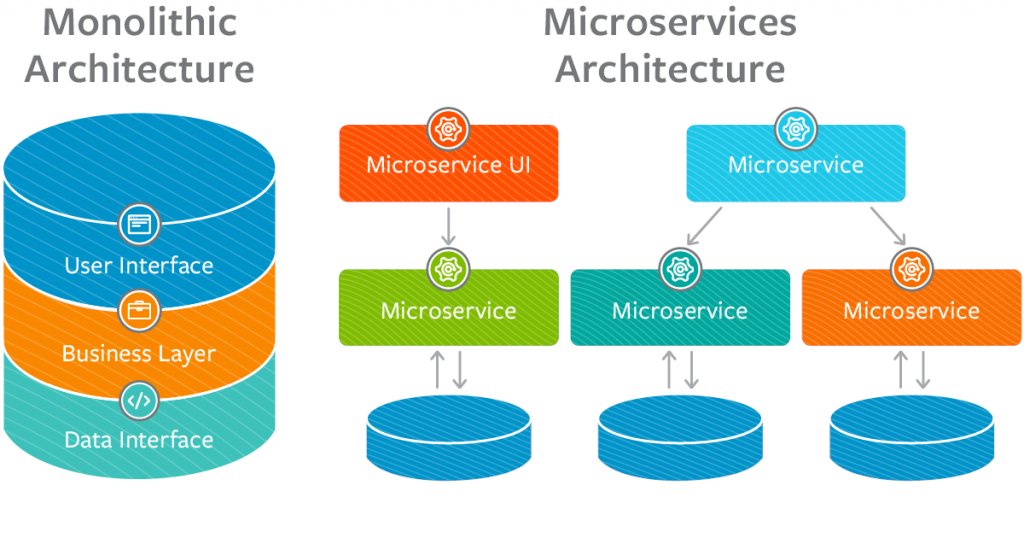 Monolithic Architecture

User Interface

Business Layer

Data Interface

Microservices Architecture

Microservice UI

Microservice

Microservice

Microservice

Microservice